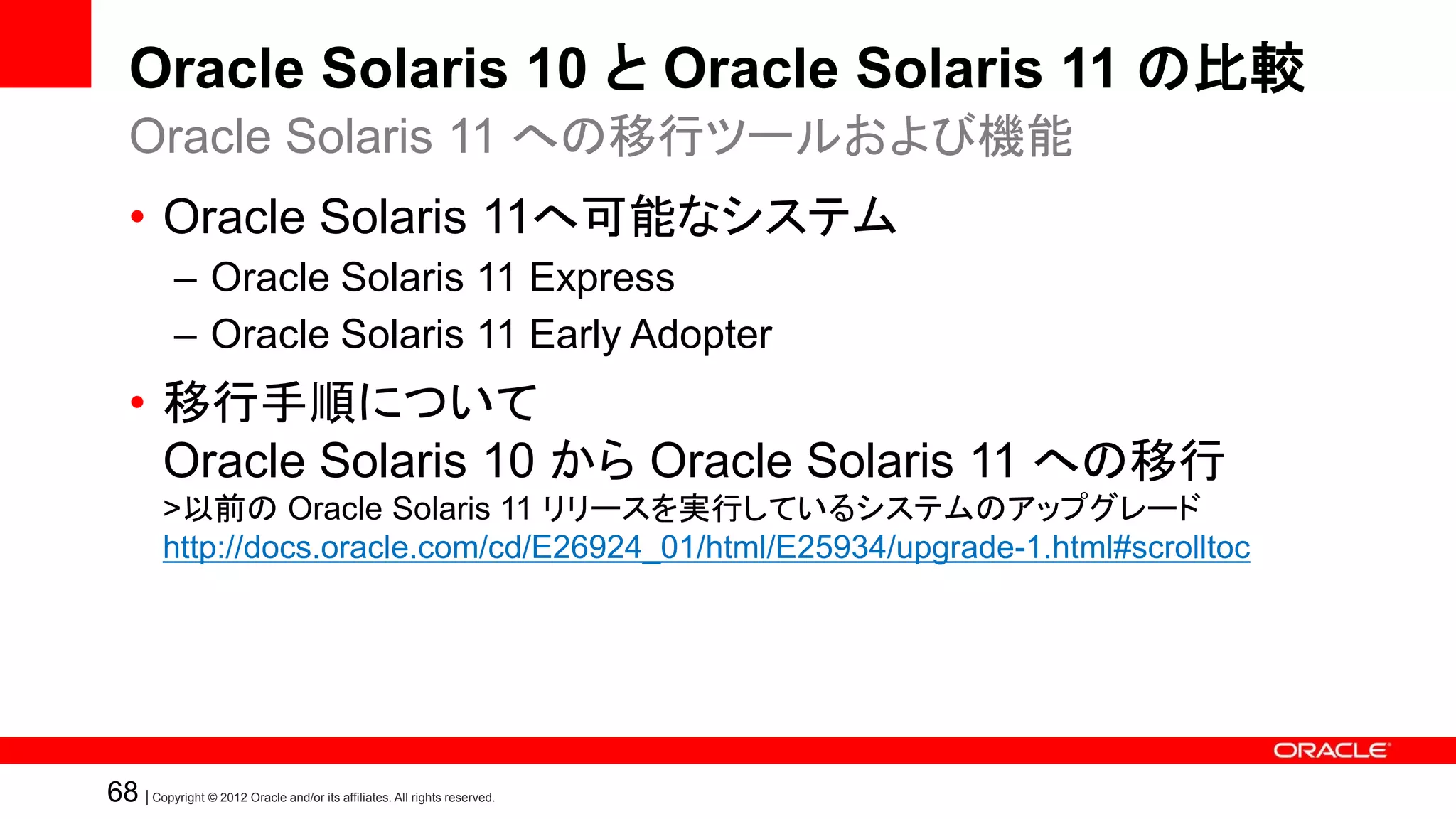 Oracle Solaris 10 と Oracle Solaris 11 の比較

Oracle Solaris 11 への移行ツールおよび機能

• Oracle Solaris 11へ可能なシステム

– Oracle Solaris 11 Express

– Oracle Solaris 11 Early Adopter

• 移行手順について
Oracle Solaris 10 から Oracle Solaris 11 への移行
>以前の Oracle Solaris 11 リリースを実行しているシステムのアップグレード
http://docs.oracle.com/cd/E26924_01/html/E25934/upgrade-1.html#scrolltoc

ORACLE

68 | Copyright © 2012 Oracle and/or its affiliates. All rights reserved.